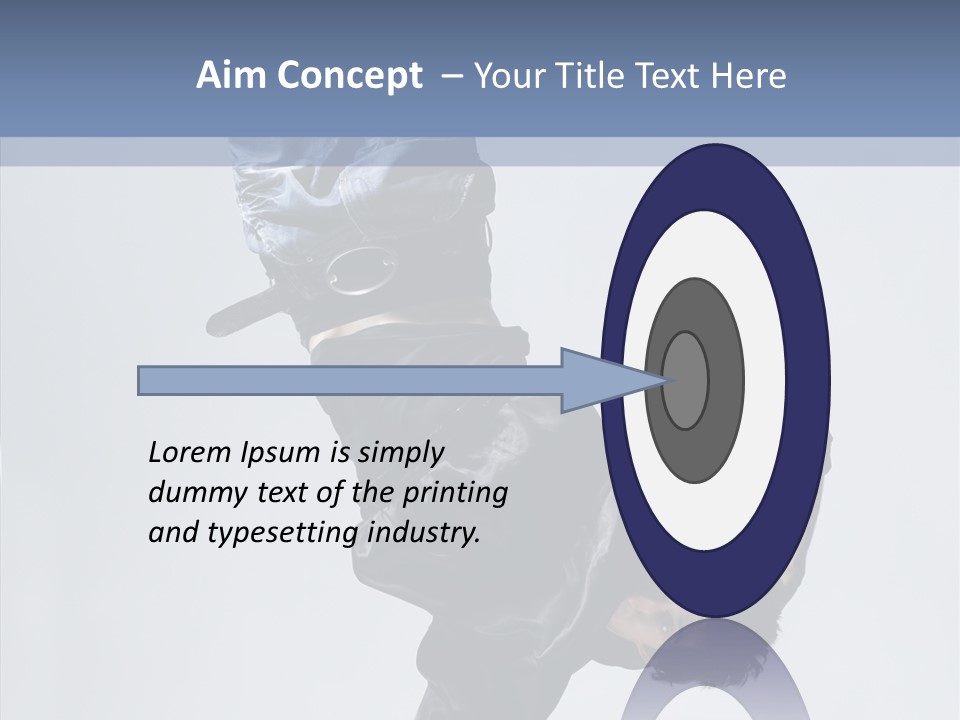 Aim Concept – Your Title Text Here

Lorem Ipsum is simply dummy text of the printing and typesetting industry.